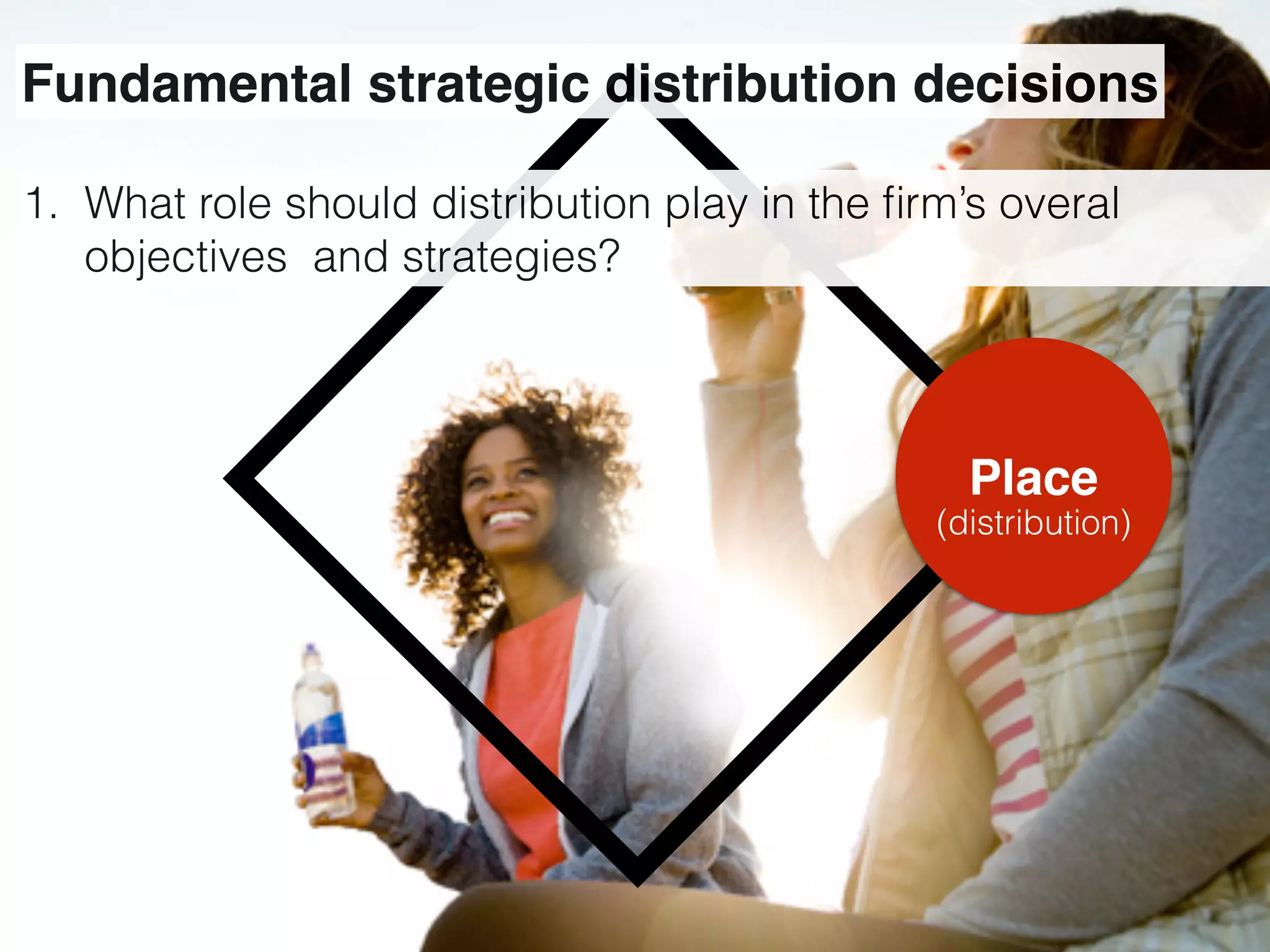 Fundamental strategic distribution decisions

1. What role should distribution play in the firm's overal objectives  and strategies?

Place
(distribution)